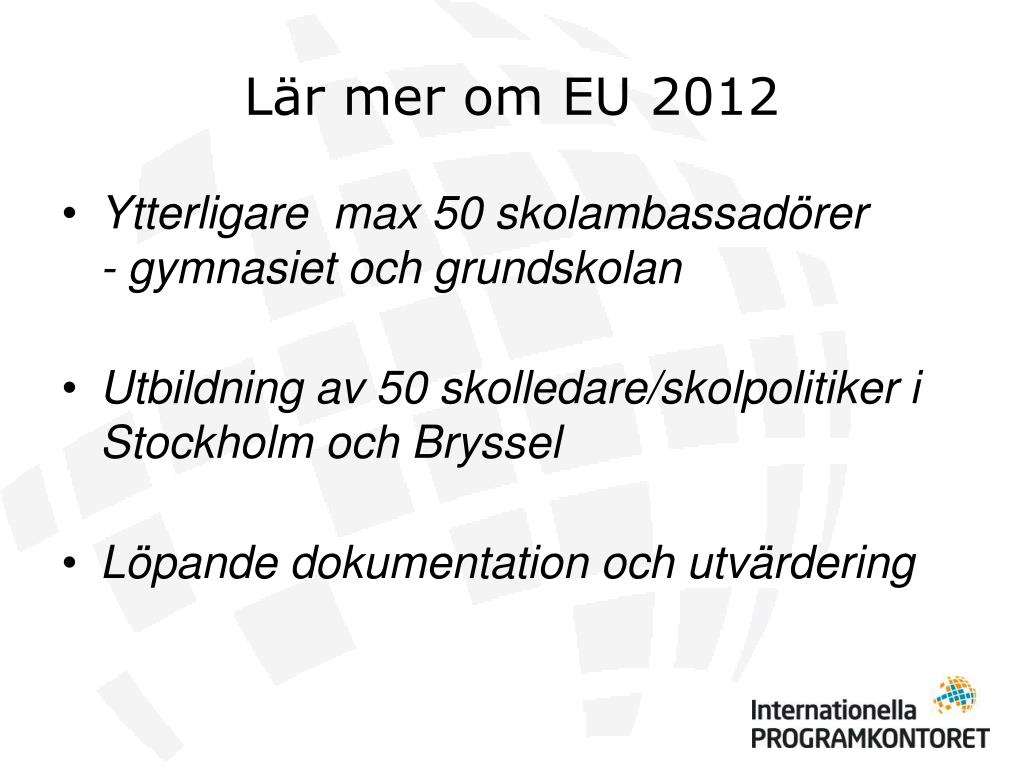 Lär mer om EU 2012

• Ytterligare max 50 skolambassadörer
- gymnasiet och grundskolan

• Utbildning av 50 skolledare/skolpolitiker i Stockholm och Bryssel

• Löpande dokumentation och utvärdering

Internationella
PROGRAMKONTORET